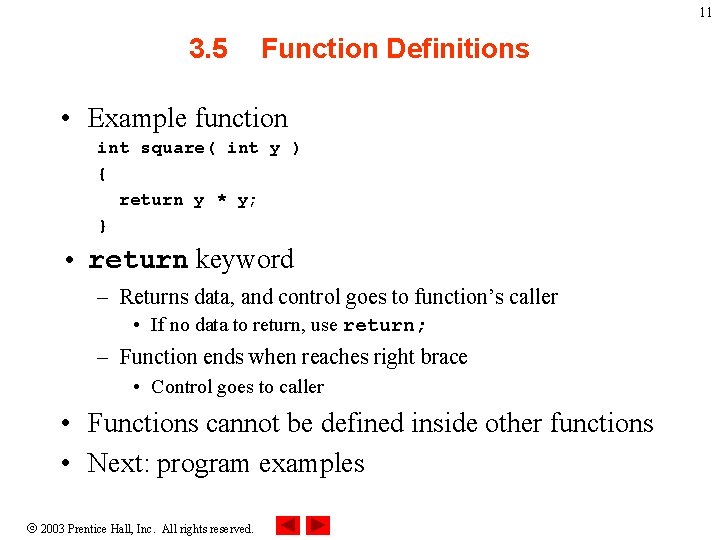 11

3.5 Function Definitions

• Example function
int square( int y )
{
  return y * y;
}

• return keyword
– Returns data, and control goes to function's caller
• If no data to return, use return;
– Function ends when reaches right brace
• Control goes to caller

• Functions cannot be defined inside other functions

• Next: program examples

© 2003 Prentice Hall, Inc. All rights reserved.